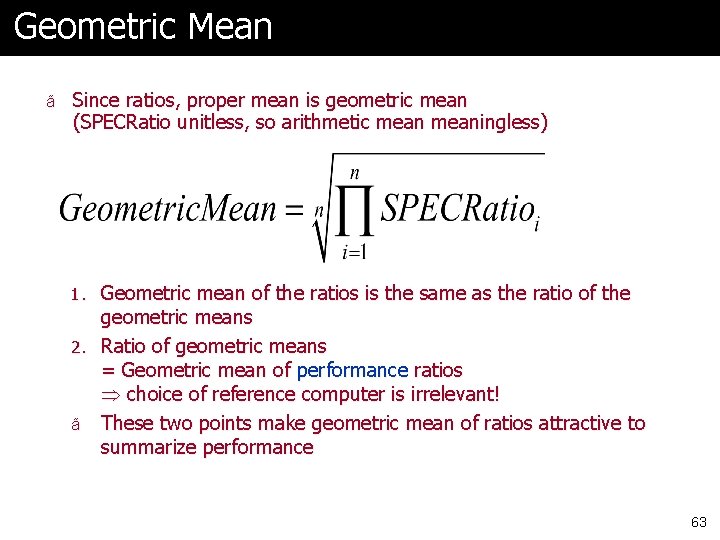 Geometric Mean

ã Since ratios, proper mean is geometric mean (SPECRatio unitless, so arithmetic mean meaningless)

$GeometricMean = \sqrt[n]{\prod_{i=1}^{n} SPECRatio_i}$

1. Geometric mean of the ratios is the same as the ratio of the geometric means
2. Ratio of geometric means = Geometric mean of performance ratios $\Rightarrow$ choice of reference computer is irrelevant!

ã These two points make geometric mean of ratios attractive to summarize performance

63